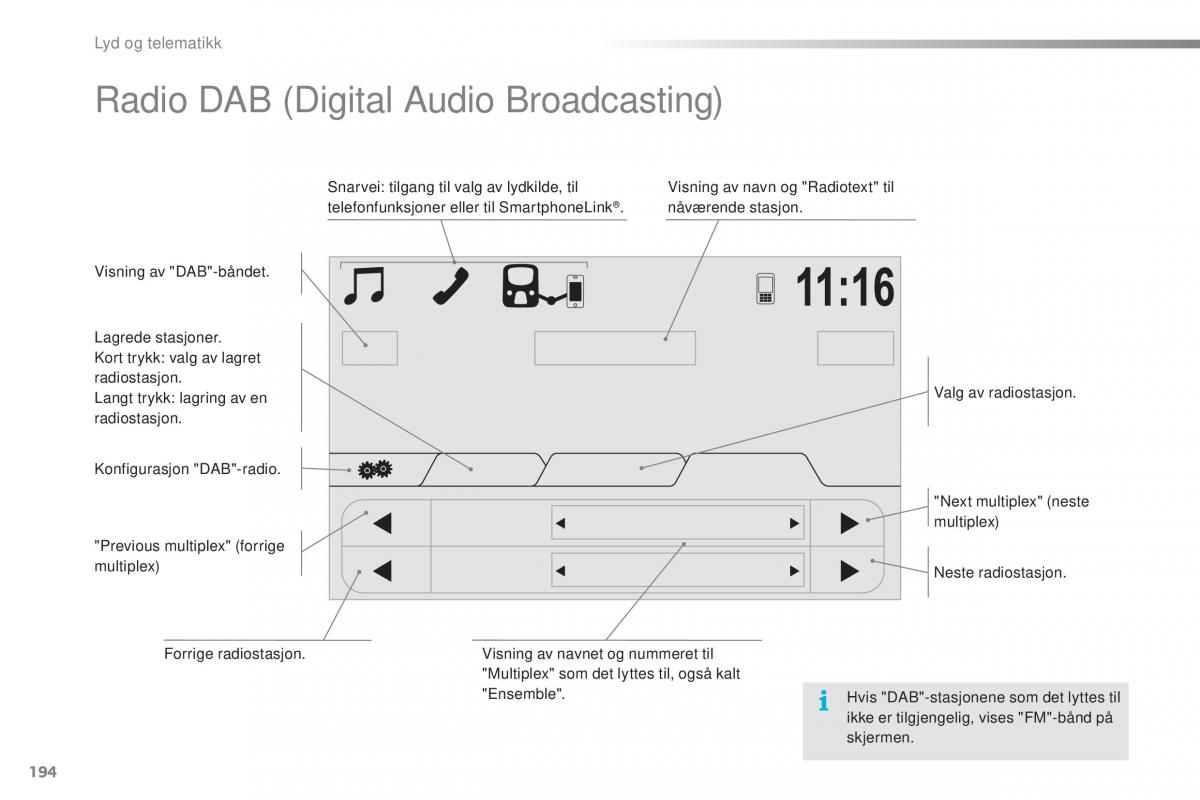 Lyd og telematikk

Radio DAB (Digital Audio Broadcasting)

Snarvei: tilgang til valg av lydkilde, til telefonfunksjoner eller til SmartphoneLink®.

Visning av navn og "Radiotext" til nåværende stasjon.

Visning av "DAB"-båndet.

11:16

Lagrede stasjoner.
Kort trykk: valg av lagret radiostasjon.
Langt trykk: lagring av en radiostasjon.

Valg av radiostasjon.

Konfigurasjon "DAB"-radio.

"Next multiplex" (neste multiplex)

"Previous multiplex" (forrige multiplex)

Neste radiostasjon.

Forrige radiostasjon.

Visning av navnet og nummeret til "Multiplex" som det lyttes til, også kalt "Ensemble".

Hvis "DAB"-stasjonene som det lyttes til ikke er tilgjengelig, vises "FM"-bånd på skjermen.

194